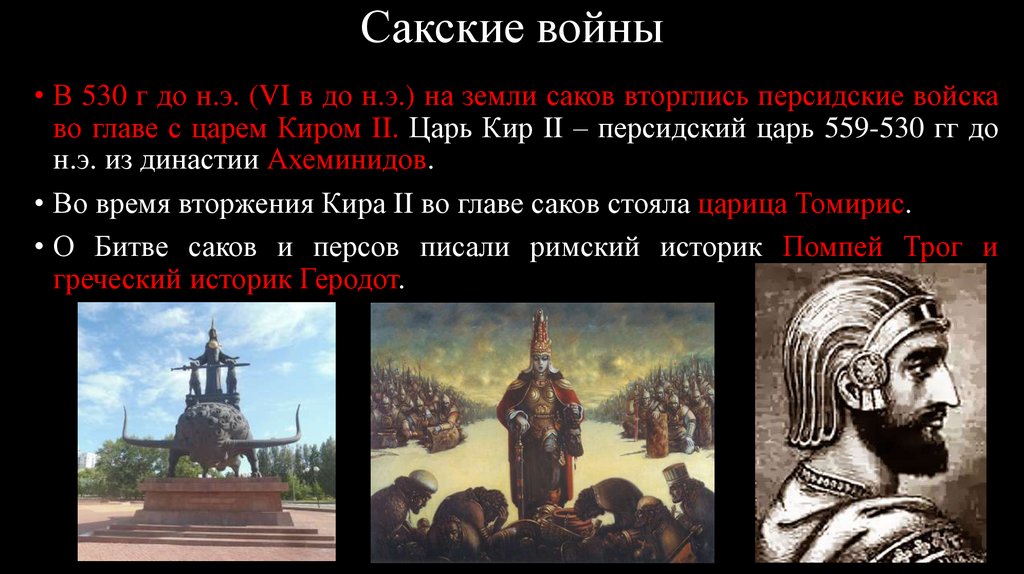 Сакские войны

• В 530 г до н.э. (VI в до н.э.) на земли саков вторглись персидские войска во главе с царем Киром II. Царь Кир II – персидский царь 559-530 гг до н.э. из династии Ахеминидов.

• Во время вторжения Кира II во главе саков стояла царица Томирис.

• О Битве саков и персов писали римский историк Помпей Трог и греческий историк Геродот.